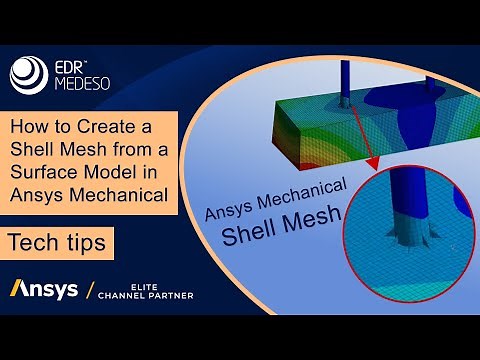 EDR™
MEDESO

How to Create a Shell Mesh from a Surface Model in Ansys Mechanical

Tech tips

Ansys / ELITE CHANNEL PARTNER

Ansys Mechanical
Shell Mesh